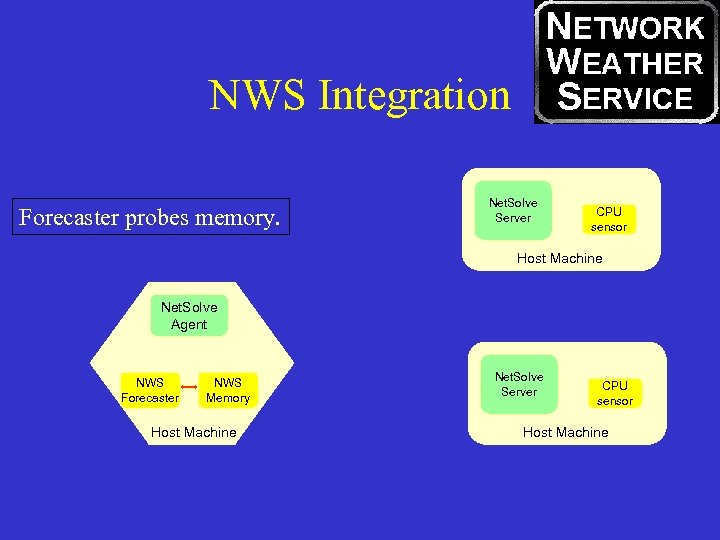 NWS Integration

NETWORK WEATHER SERVICE

Forecaster probes memory.

NetSolve Server

CPU sensor

Host Machine

NetSolve Agent

NWS Forecaster

NWS Memory

Host Machine

NetSolve Server

CPU sensor

Host Machine